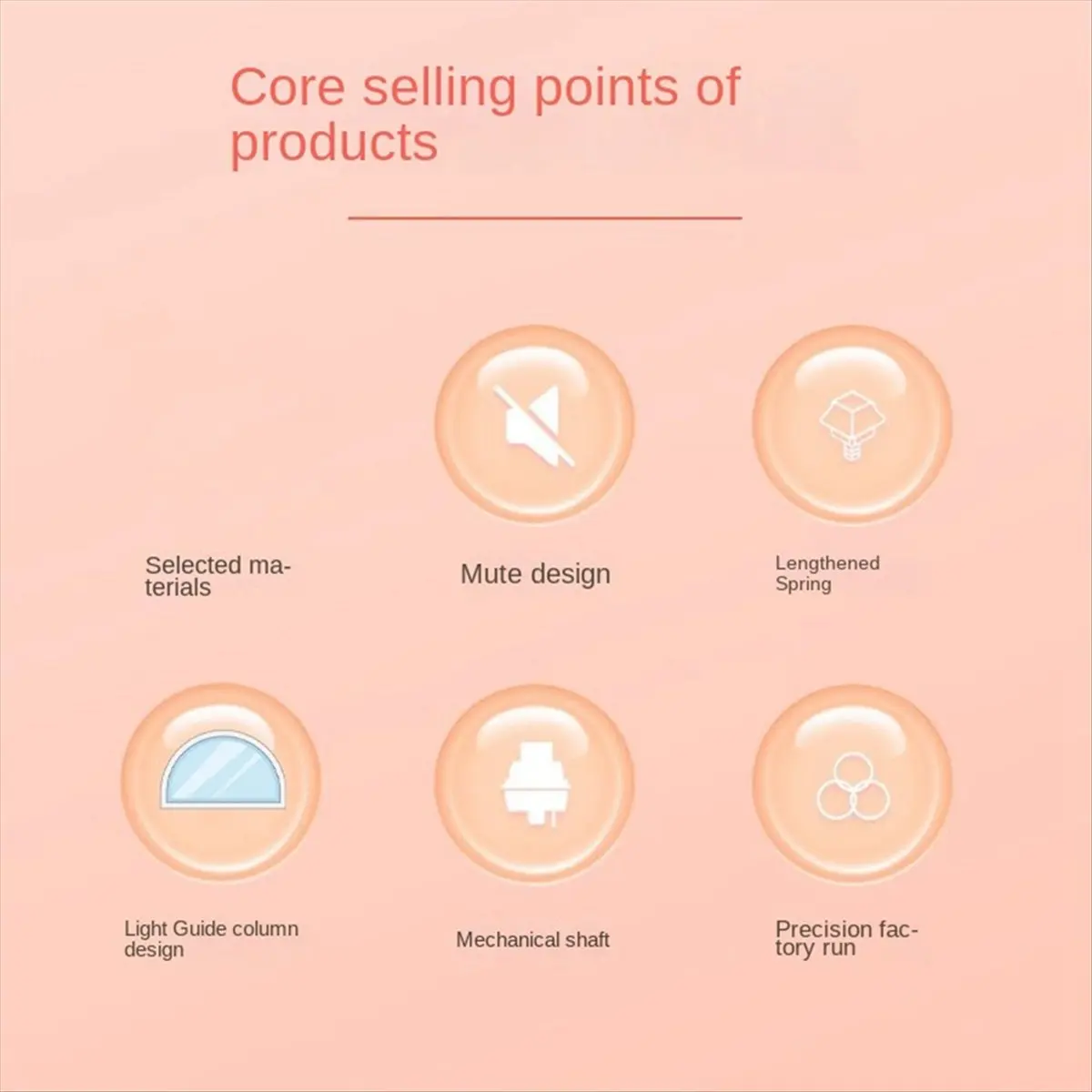 Core selling points of products

Selected materials

Mute design

Lengthened Spring

Light Guide column design

Mechanical shaft

Precision factory run